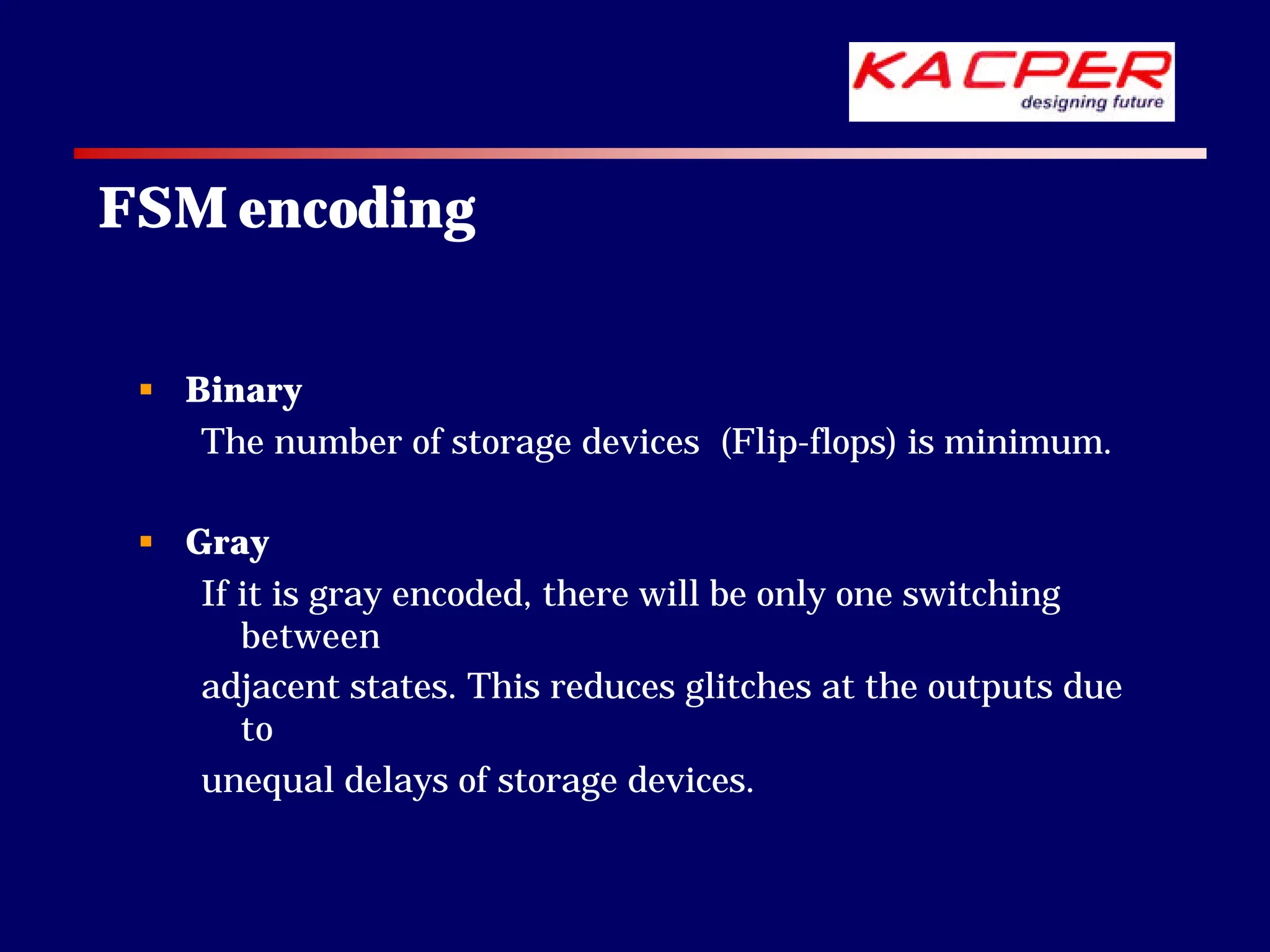 KACPER
designing future

FSM encoding

Binary
The number of storage devices (Flip-flops) is minimum.

Gray
If it is gray encoded, there will be only one switching between
adjacent states. This reduces glitches at the outputs due to
unequal delays of storage devices.